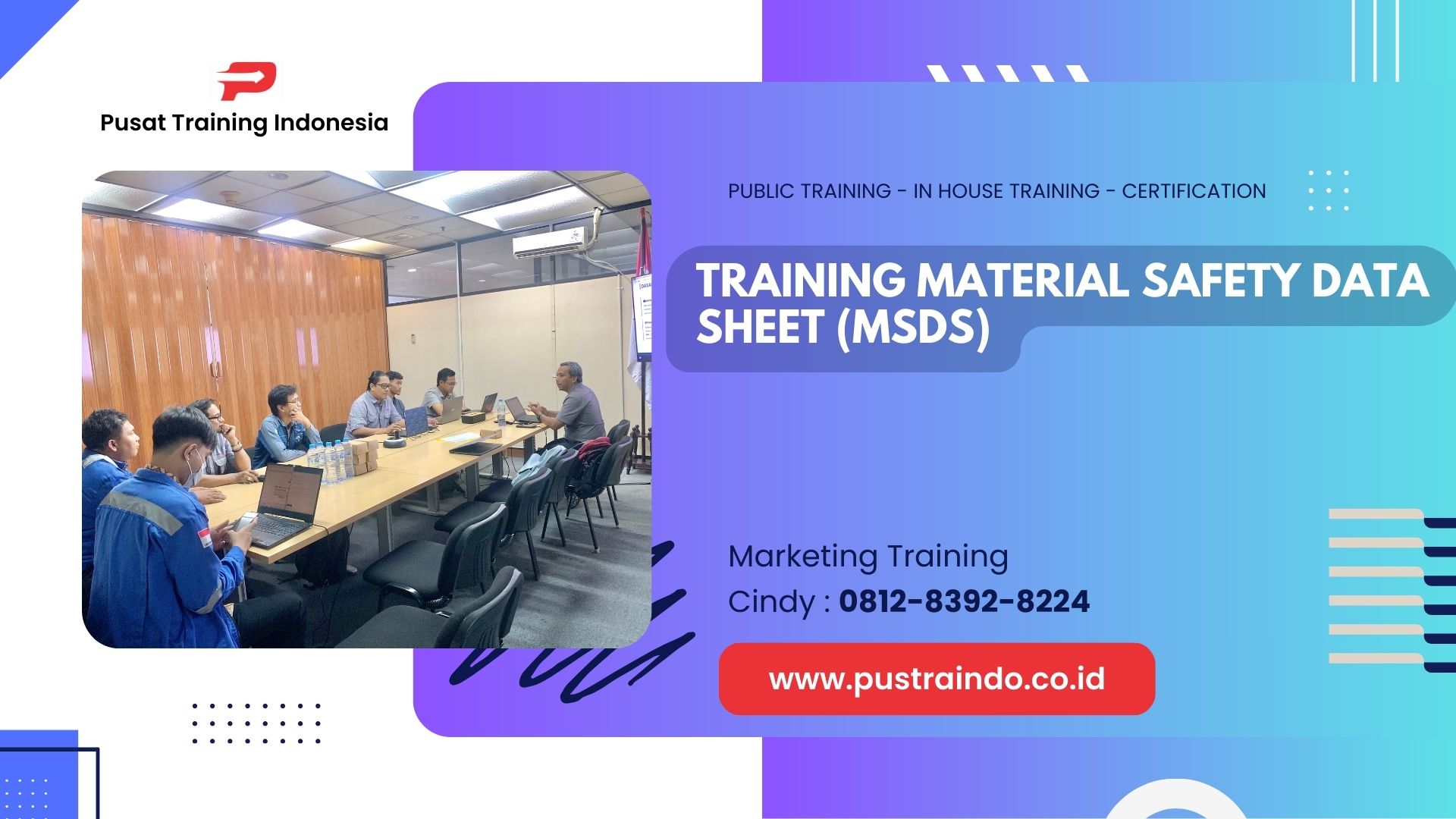 Pusat Training Indonesia

PUBLIC TRAINING - IN HOUSE TRAINING - CERTIFICATION

TRAINING MATERIAL SAFETY DATA SHEET (MSDS)

Marketing Training
Cindy : 0812-8392-8224

www.pustraindo.co.id